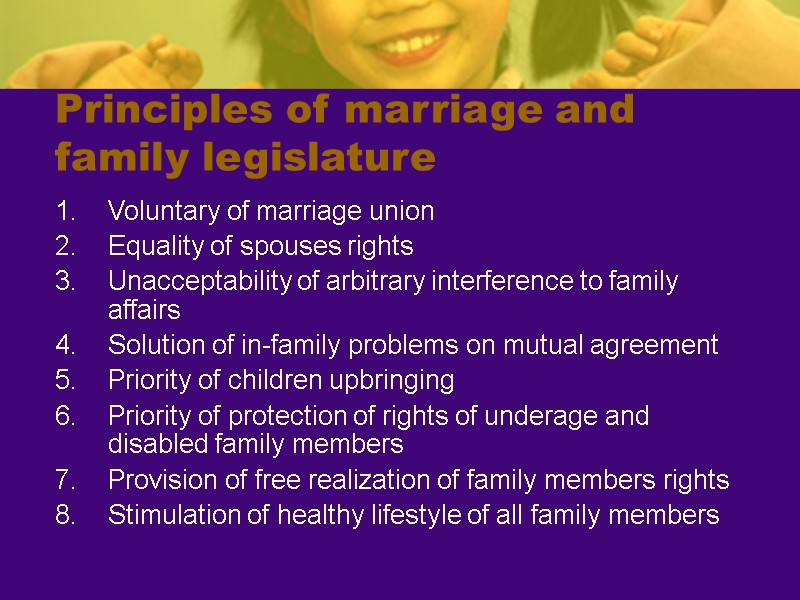 Principles of marriage and family legislature

1. Voluntary of marriage union
2. Equality of spouses rights
3. Unacceptability of arbitrary interference to family affairs
4. Solution of in-family problems on mutual agreement
5. Priority of children upbringing
6. Priority of protection of rights of underage and disabled family members
7. Provision of free realization of family members rights
8. Stimulation of healthy lifestyle of all family members